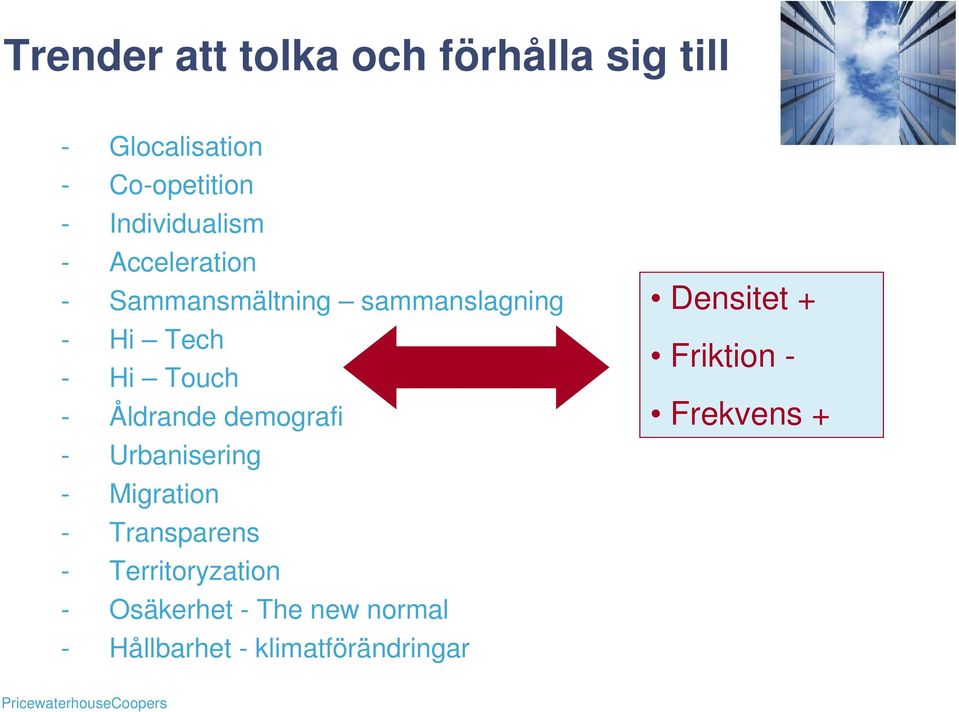 Trender att tolka och förhålla sig till

- Glocalisation
- Co-opetition
- Individualism
- Acceleration
- Sammansmältning – sammanslagning
- Hi – Tech
- Hi – Touch
- Åldrande demografi
- Urbanisering
- Migration
- Transparens
- Territoryzation
- Osäkerhet - The new normal
- Hållbarhet - klimatförändringar

• Densitet +
• Friktion -
• Frekvens +

PricewaterhouseCoopers